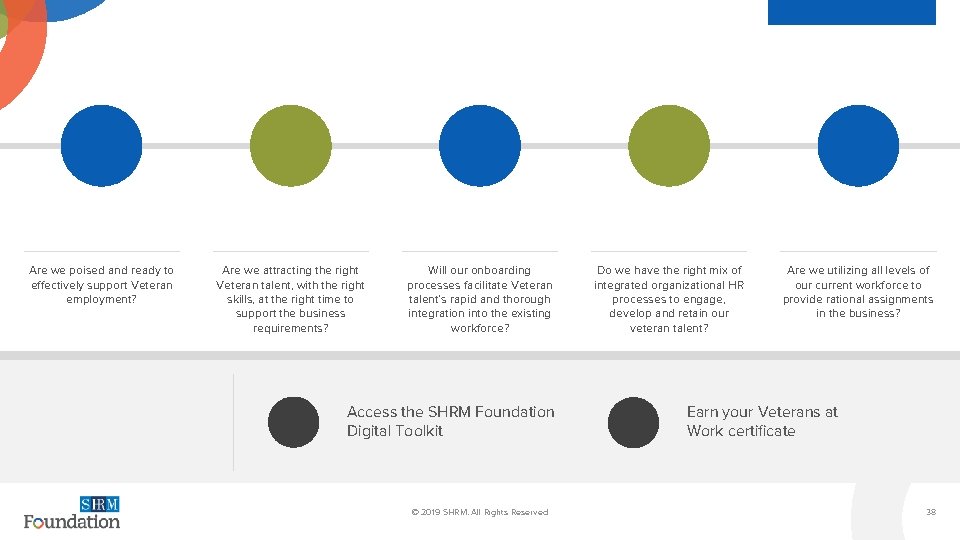 Are we poised and ready to effectively support Veteran employment?

Are we attracting the right Veteran talent, with the right skills, at the right time to support the business requirements?

Will our onboarding processes facilitate Veteran talent's rapid and thorough integration into the existing workforce?

Do we have the right mix of integrated organizational HR processes to engage, develop and retain our veteran talent?

Are we utilizing all levels of our current workforce to provide rational assignments in the business?

Access the SHRM Foundation Digital Toolkit

Earn your Veterans at Work certificate

SHRM Foundation

© 2019 SHRM. All Rights Reserved

38